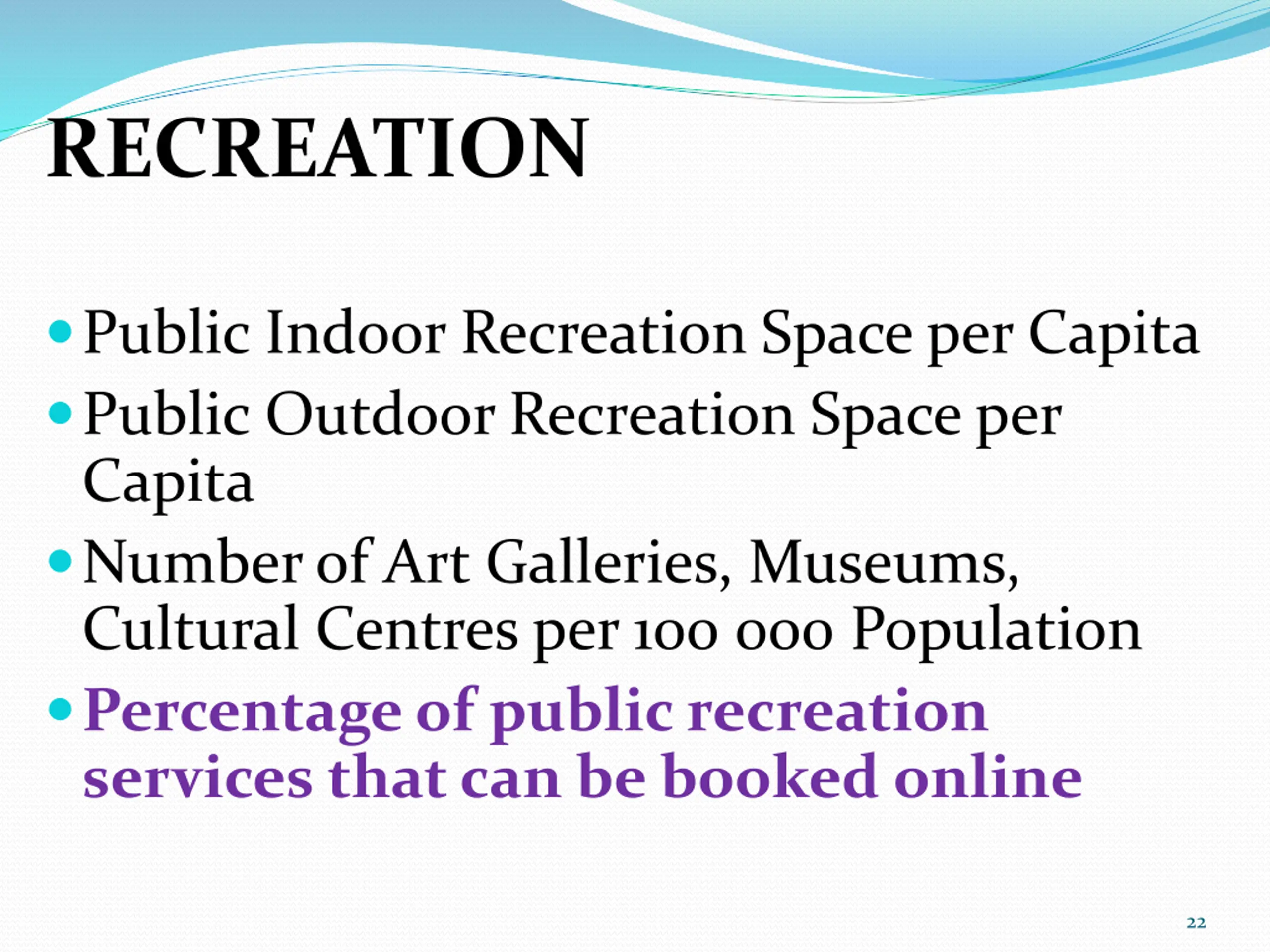 RECREATION

- Public Indoor Recreation Space per Capita
- Public Outdoor Recreation Space per Capita
- Number of Art Galleries, Museums, Cultural Centres per 100 000 Population
- Percentage of public recreation services that can be booked online

22